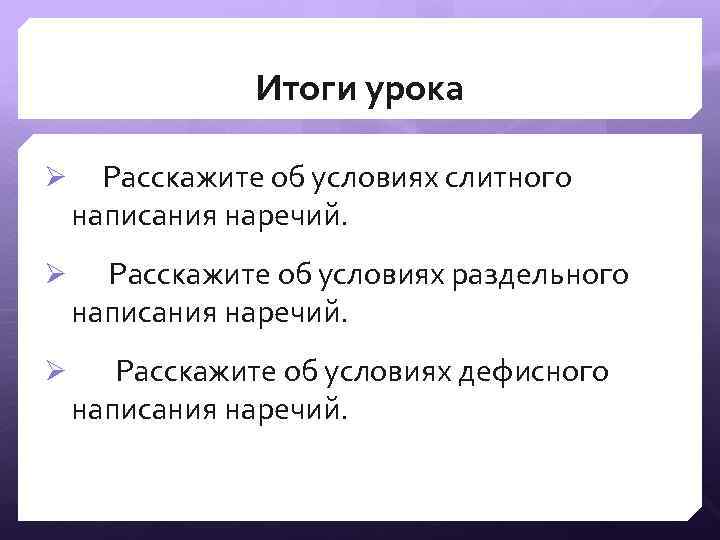 Итоги урока

➢ Расскажите об условиях слитного написания наречий.

➢ Расскажите об условиях раздельного написания наречий.

➢ Расскажите об условиях дефисного написания наречий.